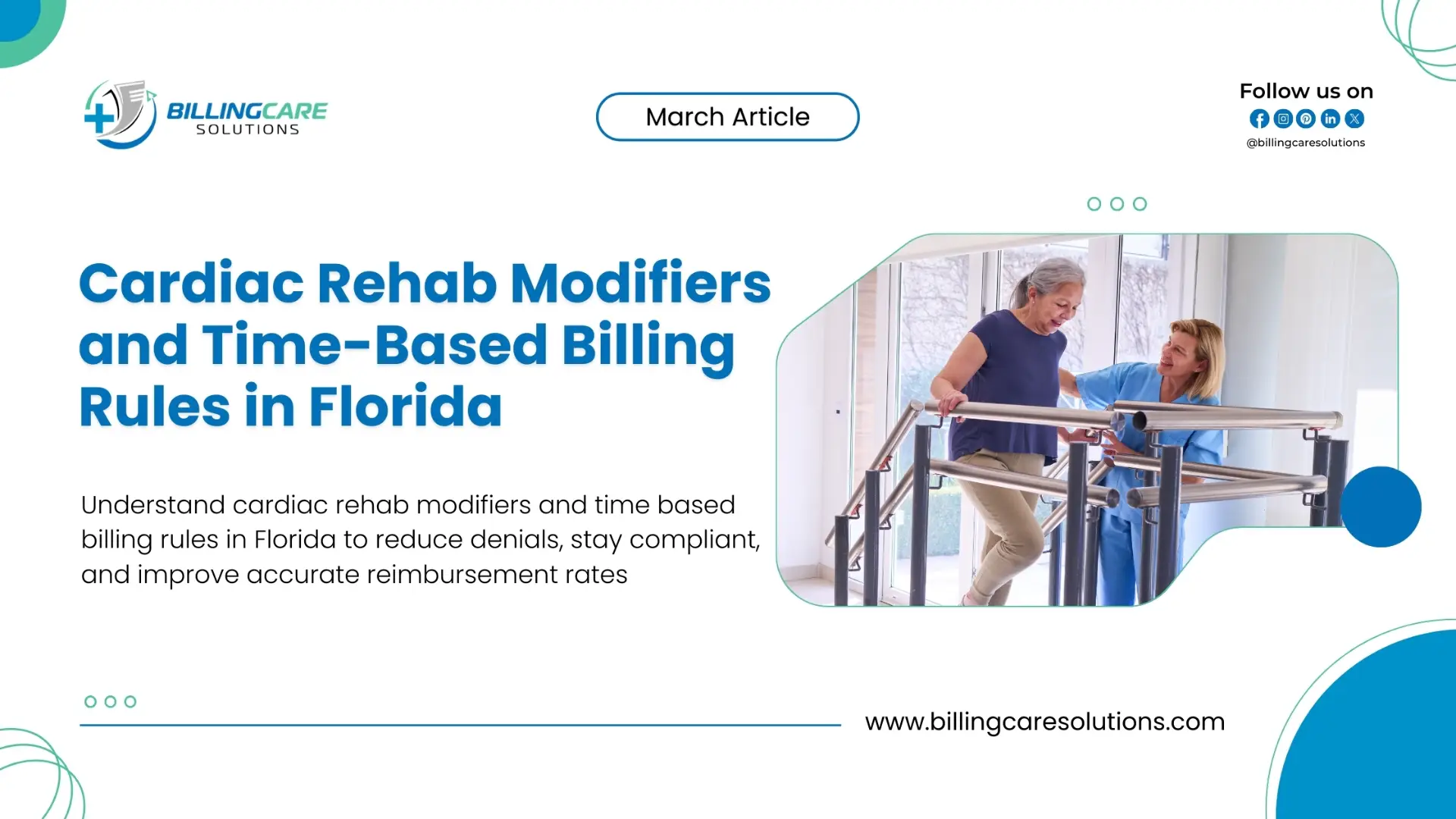 BILLINGCARE SOLUTIONS

March Article

Follow us on
@billingcaresolutions

Cardiac Rehab Modifiers and Time-Based Billing Rules in Florida

Understand cardiac rehab modifiers and time based billing rules in Florida to reduce denials, stay compliant, and improve accurate reimbursement rates

www.billingcaresolutions.com